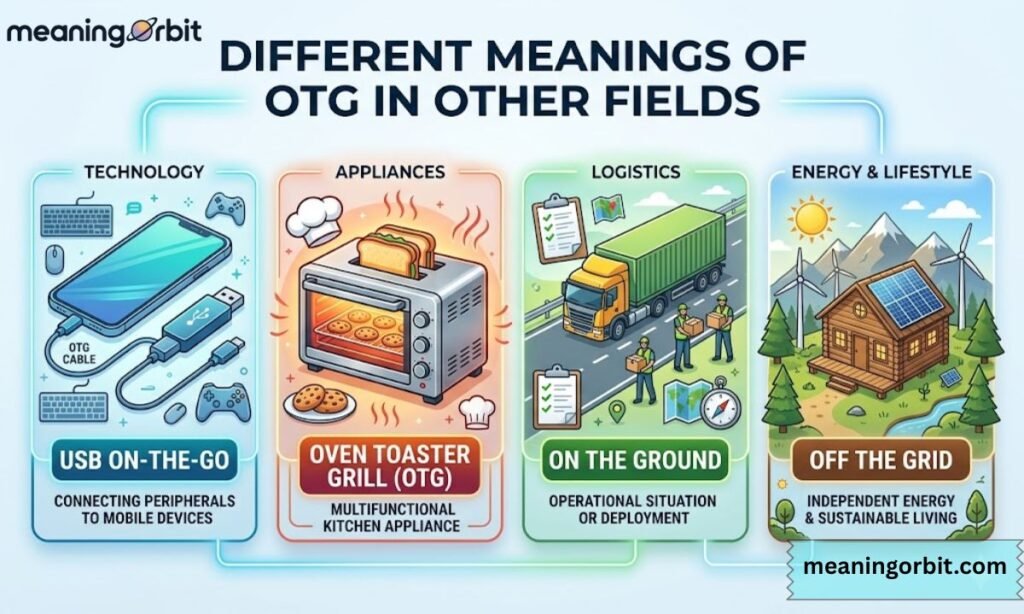 meaningorbit

DIFFERENT MEANINGS OF OTG IN OTHER FIELDS

TECHNOLOGY

OTG CABLE

USB ON-THE-GO

CONNECTING PERIPHERALS TO MOBILE DEVICES

APPLIANCES

OVEN TOASTER GRILL (OTG)

MULTIFUNCTIONAL KITCHEN APPLIANCE

LOGISTICS

ON THE GROUND

OPERATIONAL SITUATION OR DEPLOYMENT

ENERGY & LIFESTYLE

OFF THE GRID

INDEPENDENT ENERGY & SUSTAINABLE LIVING

meaningorbit.com